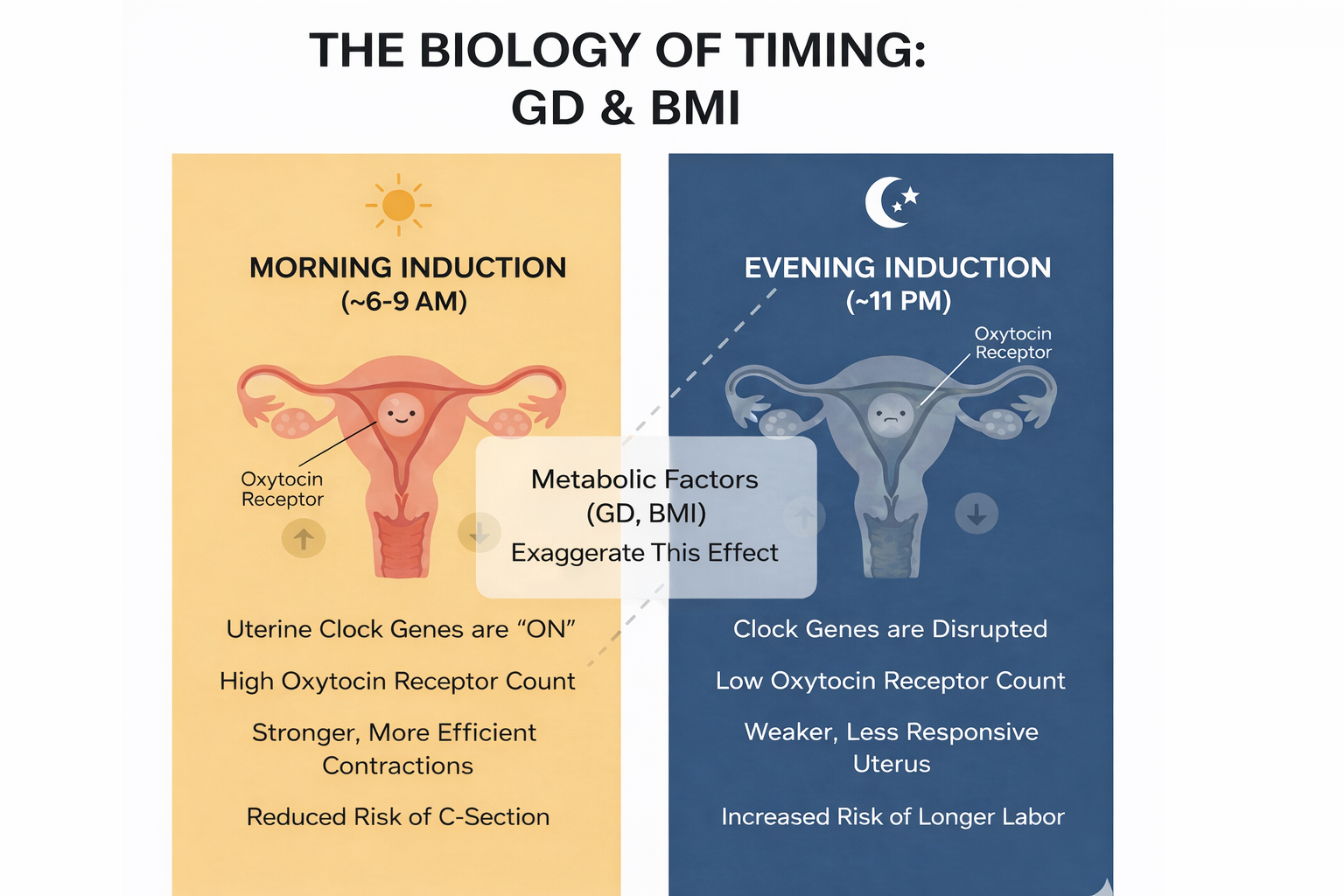 THE BIOLOGY OF TIMING: GD & BMI

MORNING INDUCTION (~6-9 AM)

Oxytocin Receptor

Uterine Clock Genes are “ON”

High Oxytocin Receptor Count

Stronger, More Efficient Contractions

Reduced Risk of C-Section

Metabolic Factors (GD, BMI)

Exaggerate This Effect

EVENING INDUCTION (~11 PM)

Oxytocin Receptor

Clock Genes are Disrupted

Low Oxytocin Receptor Count

Weaker, Less Responsive Uterus

Increased Risk of Longer Labor